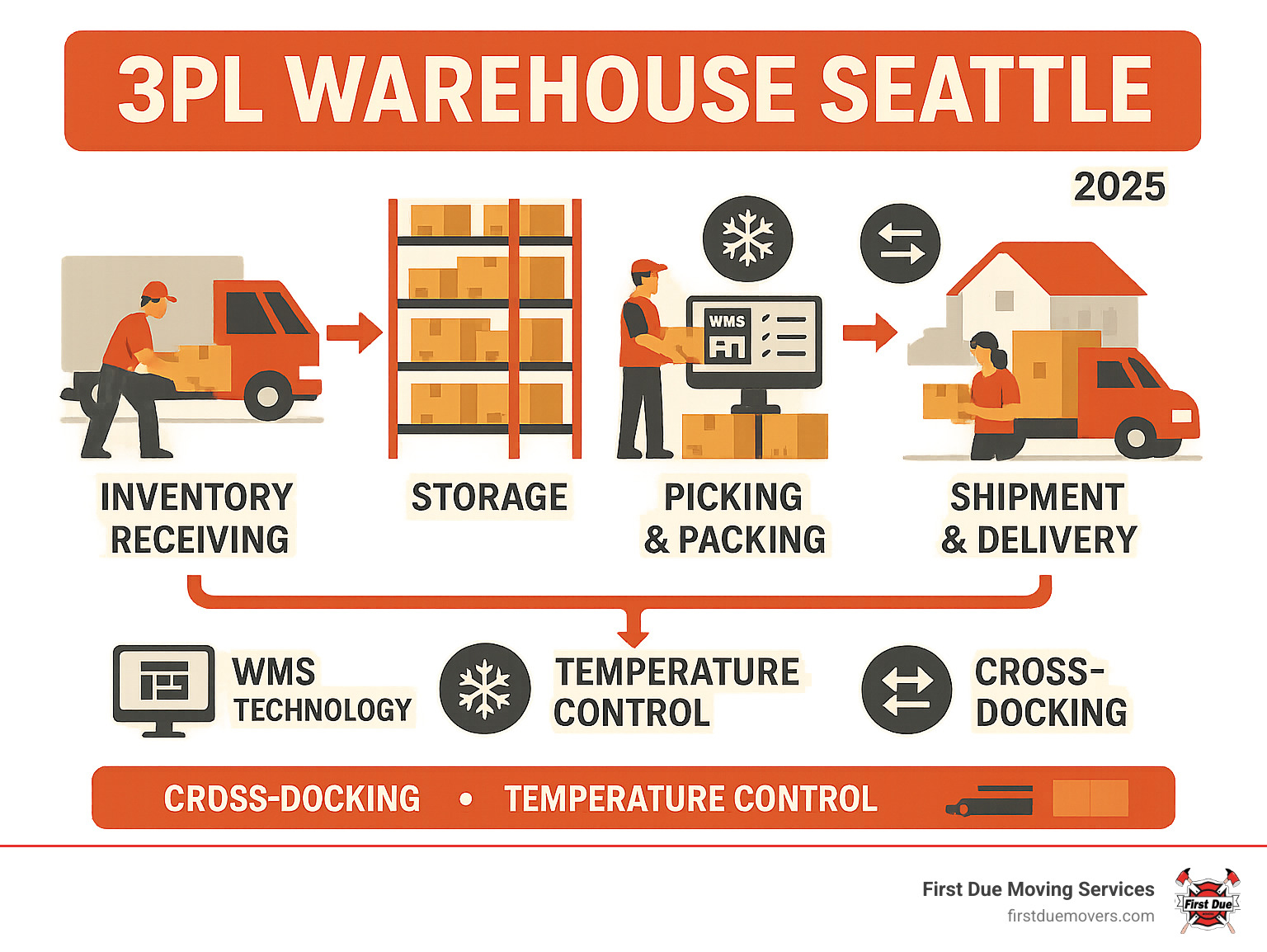 3PL WAREHOUSE SEATTLE

2025

WMS

INVENTORY RECEIVING

STORAGE

PICKING & PACKING

SHIPMENT & DELIVERY

WMS TECHNOLOGY

TEMPERATURE CONTROL

CROSS-DOCKING

CRDSS-DOCKING • TEMPERATURE CONTROL

First Due Moving Services
firstduemovers.com

First Due